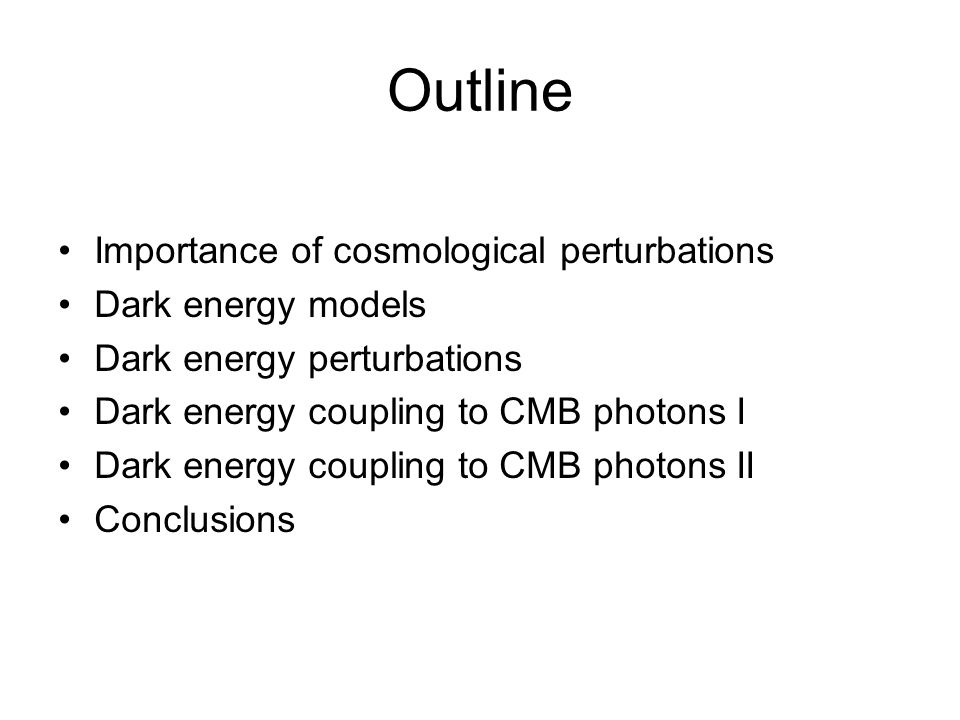 Outline

• Importance of cosmological perturbations
• Dark energy models
• Dark energy perturbations
• Dark energy coupling to CMB photons I
• Dark energy coupling to CMB photons II
• Conclusions